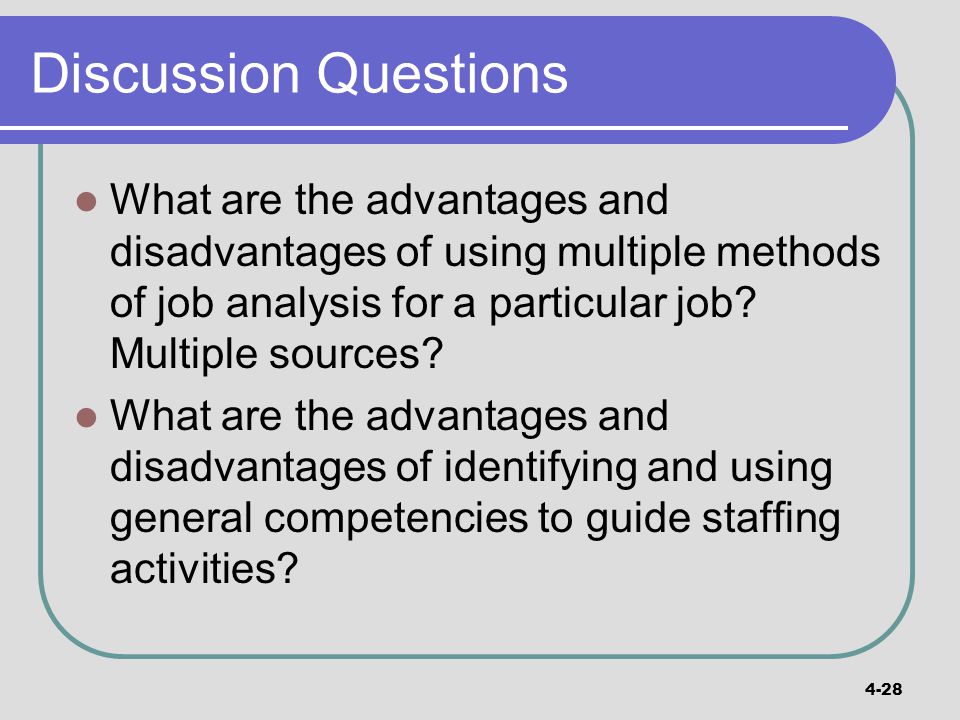 Discussion Questions

- What are the advantages and disadvantages of using multiple methods of job analysis for a particular job? Multiple sources?
- What are the advantages and disadvantages of identifying and using general competencies to guide staffing activities?

4-28